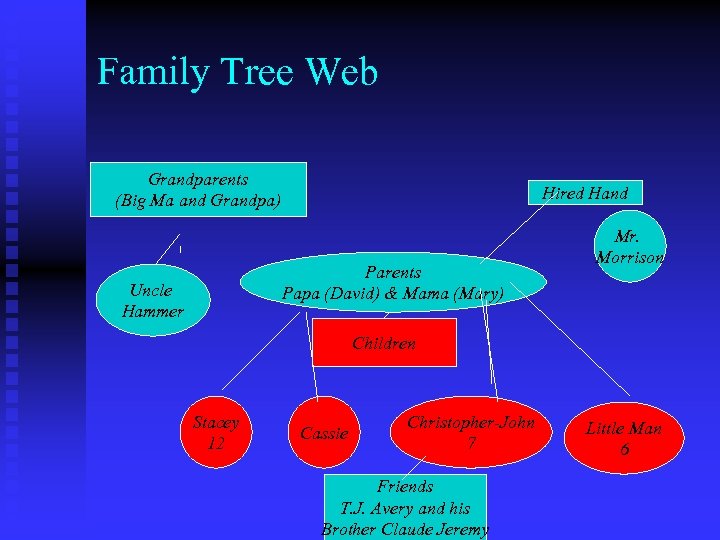 Family Tree Web

Grandparents
(Big Ma and Grandpa)

Hired Hand

Mr. Morrison

Uncle Hammer

Parents
Papa (David) & Mama (Mary)

Children

Stacey
12

Cassie

Christopher-John
7

Little Man
6

Friends
T.J. Avery and his Brother Claude Jeremy